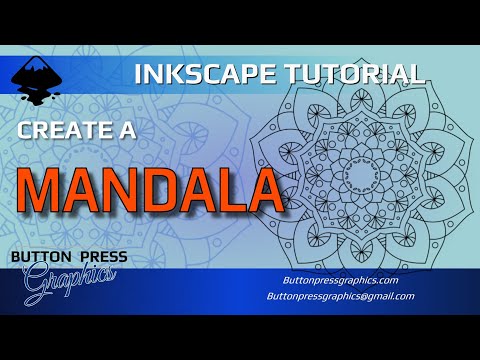 INKSCAPE TUTORIAL

CREATE A

MANDALA

BUTTON PRESS
Graphics

Buttonpressgraphics.com
Buttonpressgraphics@gmail.com